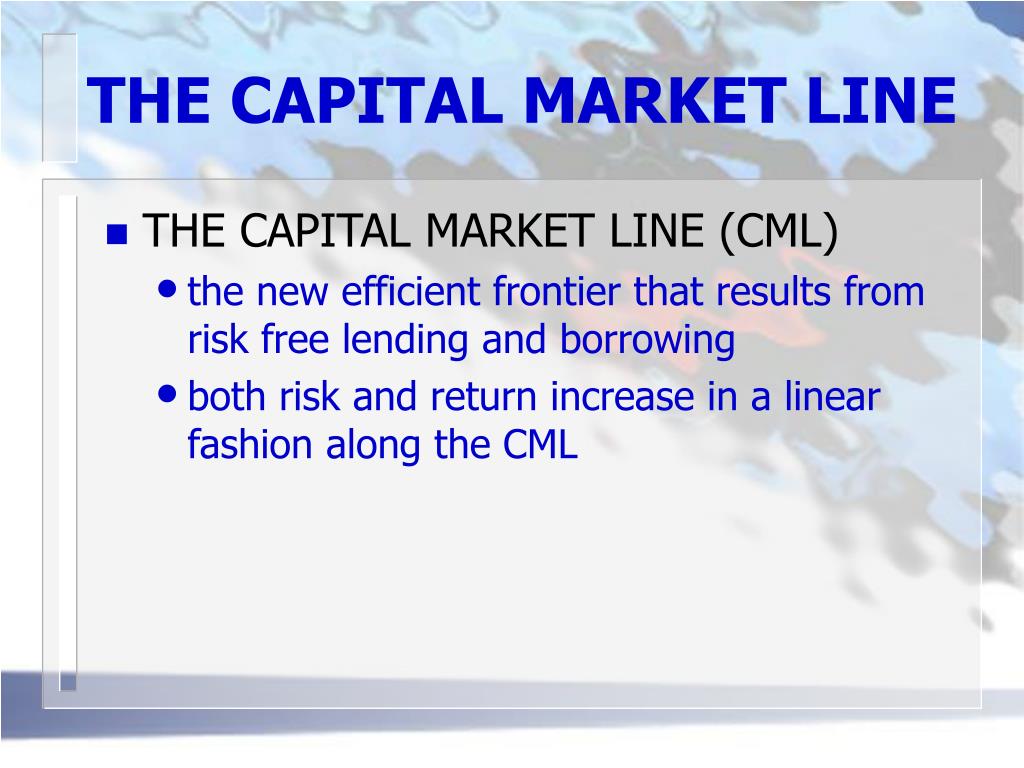 THE CAPITAL MARKET LINE

THE CAPITAL MARKET LINE (CML)

the new efficient frontier that results from risk free lending and borrowing

both risk and return increase in a linear fashion along the CML